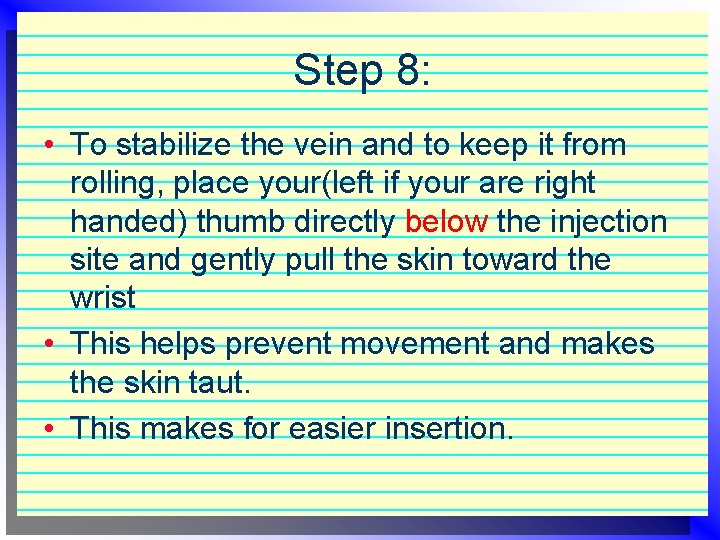 Step 8:

• To stabilize the vein and to keep it from rolling, place your(left if your are right handed) thumb directly below the injection site and gently pull the skin toward the wrist

• This helps prevent movement and makes the skin taut.

• This makes for easier insertion.